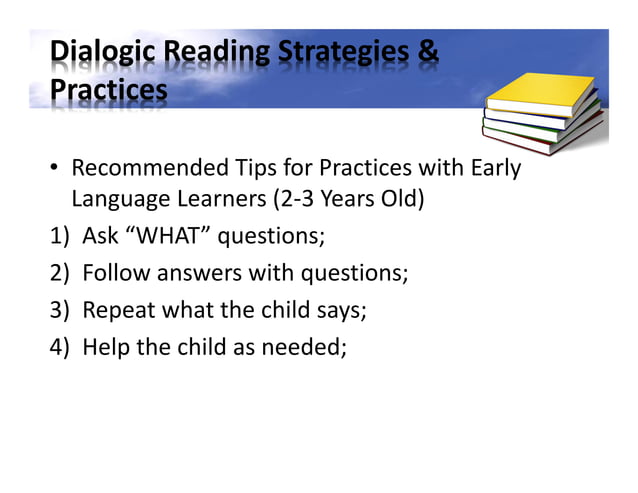 Dialogic Reading Strategies & Practices

• Recommended Tips for Practices with Early Language Learners (2-3 Years Old)

1) Ask “WHAT” questions;

2) Follow answers with questions;

3) Repeat what the child says;

4) Help the child as needed;